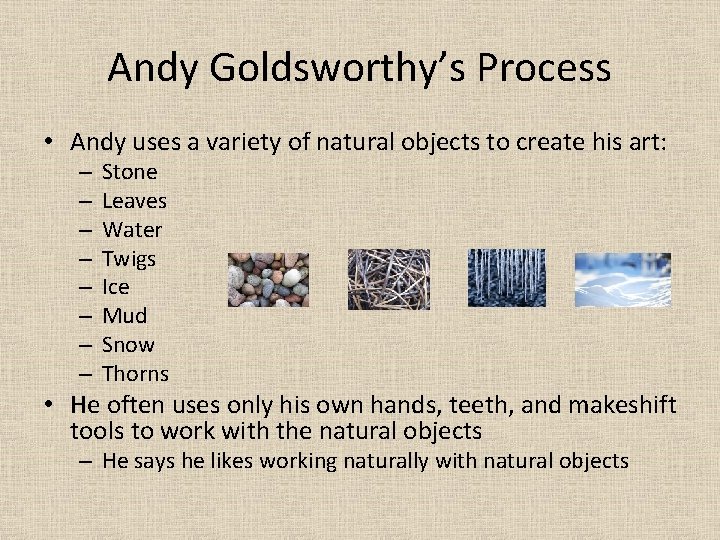 Andy Goldsworthy's Process

• Andy uses a variety of natural objects to create his art:
– Stone
– Leaves
– Water
– Twigs
– Ice
– Mud
– Snow
– Thorns

• He often uses only his own hands, teeth, and makeshift tools to work with the natural objects
– He says he likes working naturally with natural objects